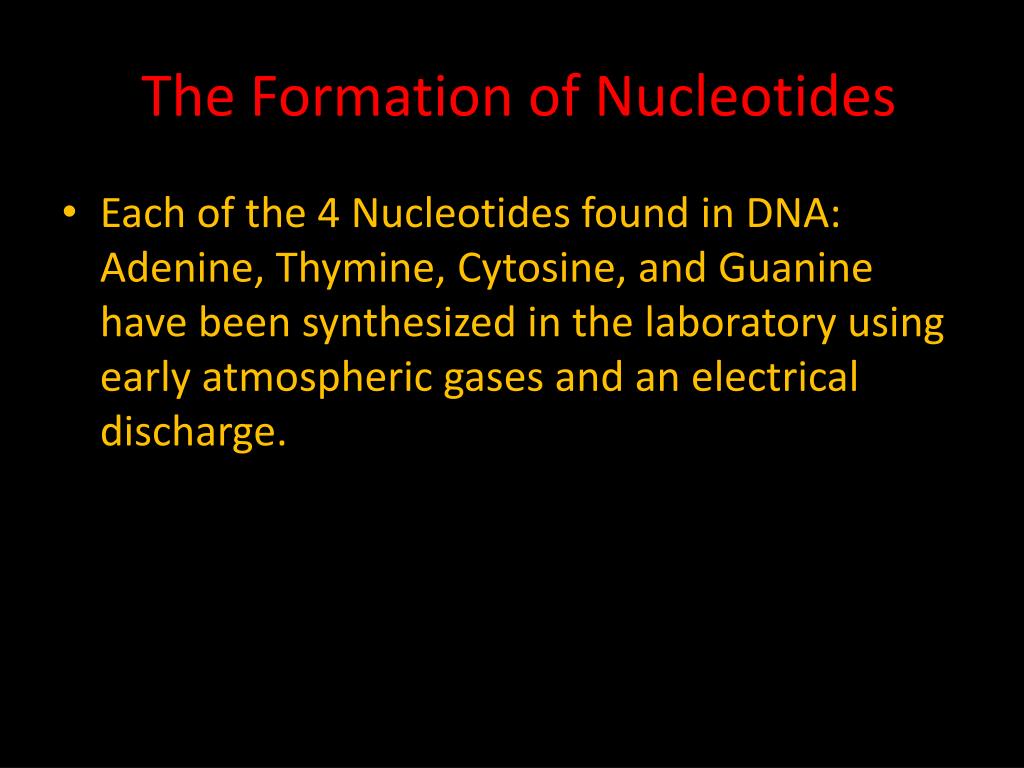 The Formation of Nucleotides

• Each of the 4 Nucleotides found in DNA: Adenine, Thymine, Cytosine, and Guanine have been synthesized in the laboratory using early atmospheric gases and an electrical discharge.